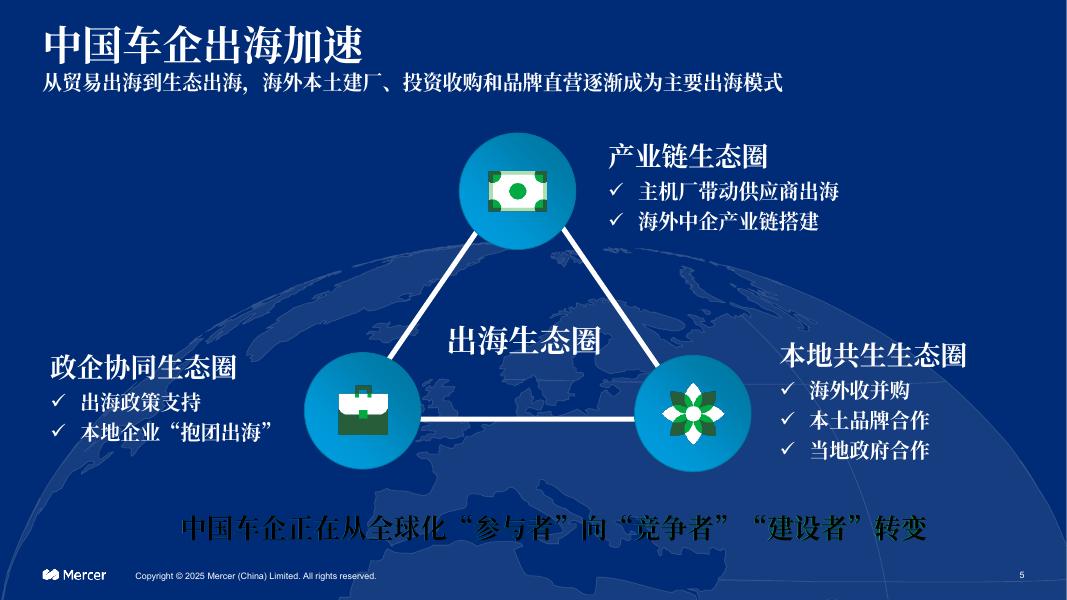 中国车企出海加速

从贸易出海到生态出海，海外本土建厂、投资收购和品牌直营逐渐成为主要出海模式

产业链生态圈
✓ 主机厂带动供应商出海
✓ 海外中企产业链搭建

出海生态圈

政企协同生态圈
✓ 出海政策支持
✓ 本地企业“抱团出海”

本地共生生态圈
✓ 海外收并购
✓ 本土品牌合作
✓ 当地政府合作

中国车企正在从全球化“参与者”向“竞争者”“建设者”转变

Mercer

Copyright © 2025 Mercer (China) Limited. All rights reserved.

5